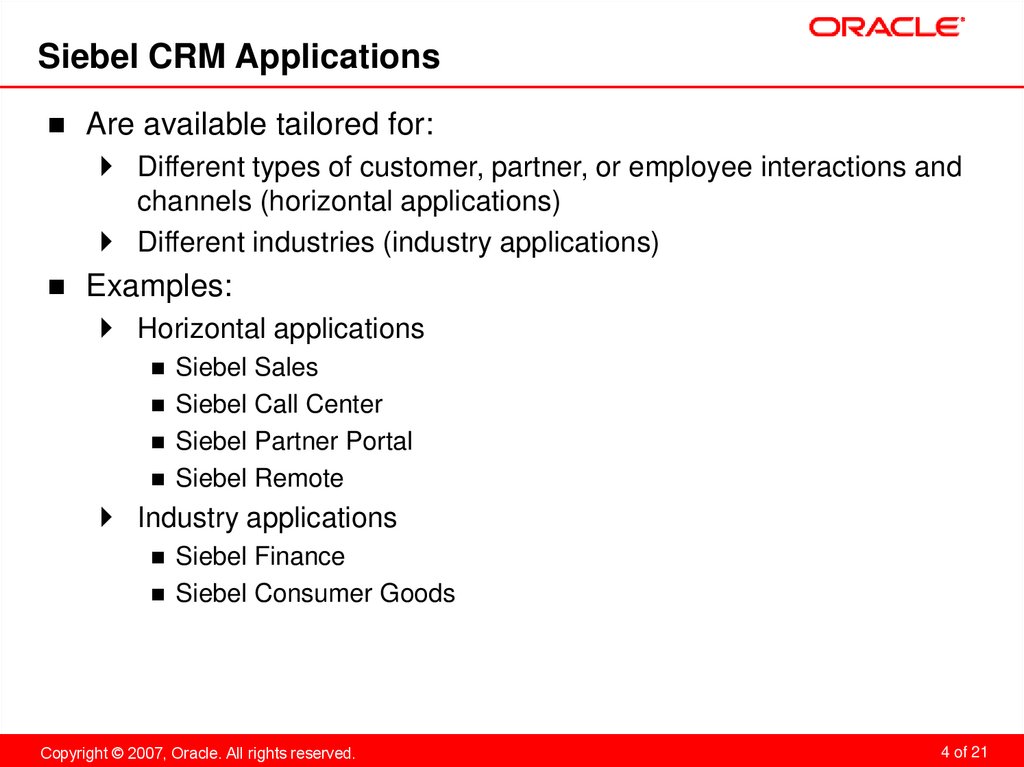 ORACLE®

Siebel CRM Applications

- Are available tailored for:
  - Different types of customer, partner, or employee interactions and channels (horizontal applications)
  - Different industries (industry applications)
- Examples:
  - Horizontal applications
    - Siebel Sales
    - Siebel Call Center
    - Siebel Partner Portal
    - Siebel Remote
  - Industry applications
    - Siebel Finance
    - Siebel Consumer Goods

Copyright © 2007, Oracle. All rights reserved.

4 of 21